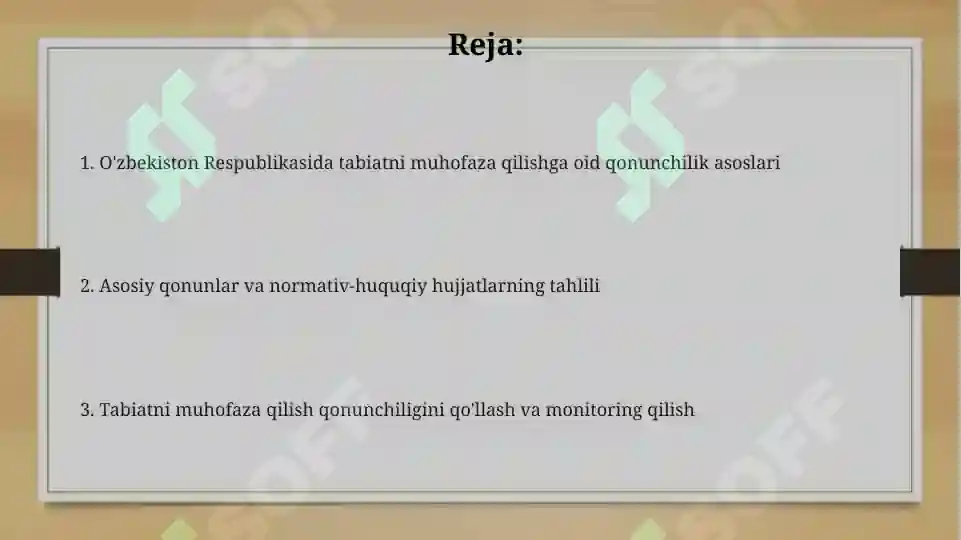 Reja:

1. O'zbekiston Respublikasida tabiatni muhofaza qilishga oid qonunchilik asoslari

2. Asosiy qonunlar va normativ-huquqiy hujjatlarning tahlili

3. Tabiatni muhofaza qilish qonunchiligini qo'llash va monitoring qilish

SOFF SOFF SOFF SOFF